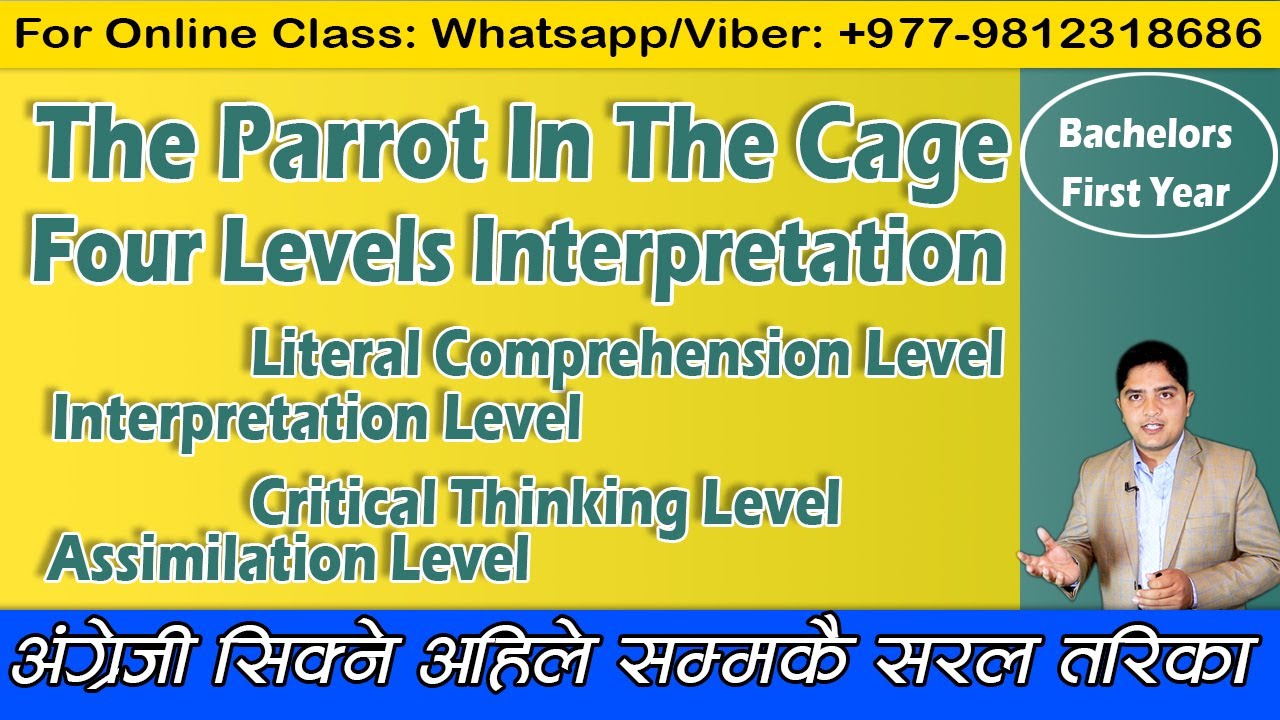 For Online Class: Whatsapp/Viber: +977-9812318686

The Parrot In The Cage
Four Levels Interpretation

Bachelors First Year

Literal Comprehension Level
Interpretation Level
Critical Thinking Level
Assimilation Level

अंग्रेजी सिक्ने अहिले सम्मकै सरल तरिका